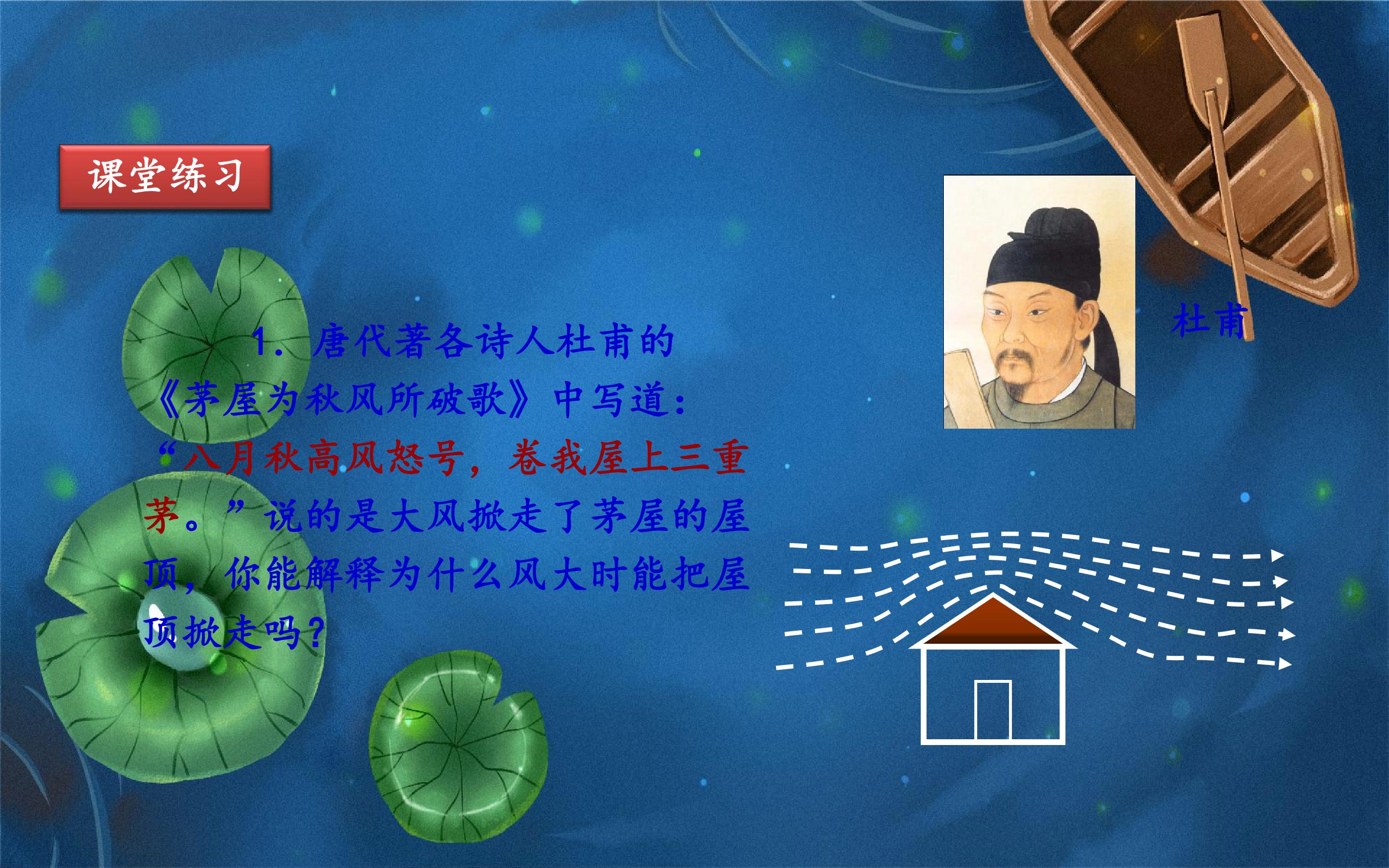 课堂练习

1.唐代著各诗人杜甫的《茅屋为秋风所破歌》中写道：“八月秋高风怒号，卷我屋上三重茅。”说的是大风掀走了茅屋的屋顶，你能解释为什么风大时能把屋顶掀走吗？

杜甫